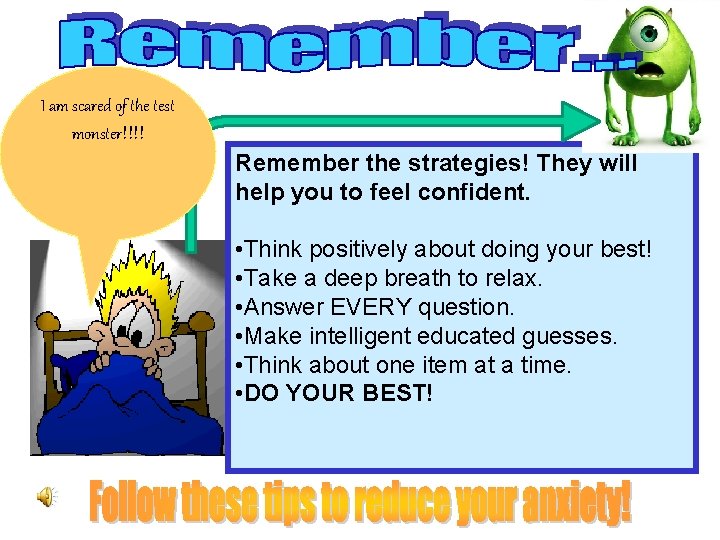 Remember….

I am scared of the test monster!!!!

Remember the strategies! They will help you to feel confident.

•Think positively about doing your best!
•Take a deep breath to relax.
•Answer EVERY question.
•Make intelligent educated guesses.
•Think about one item at a time.
•DO YOUR BEST!

Follow these tips to reduce your anxiety!